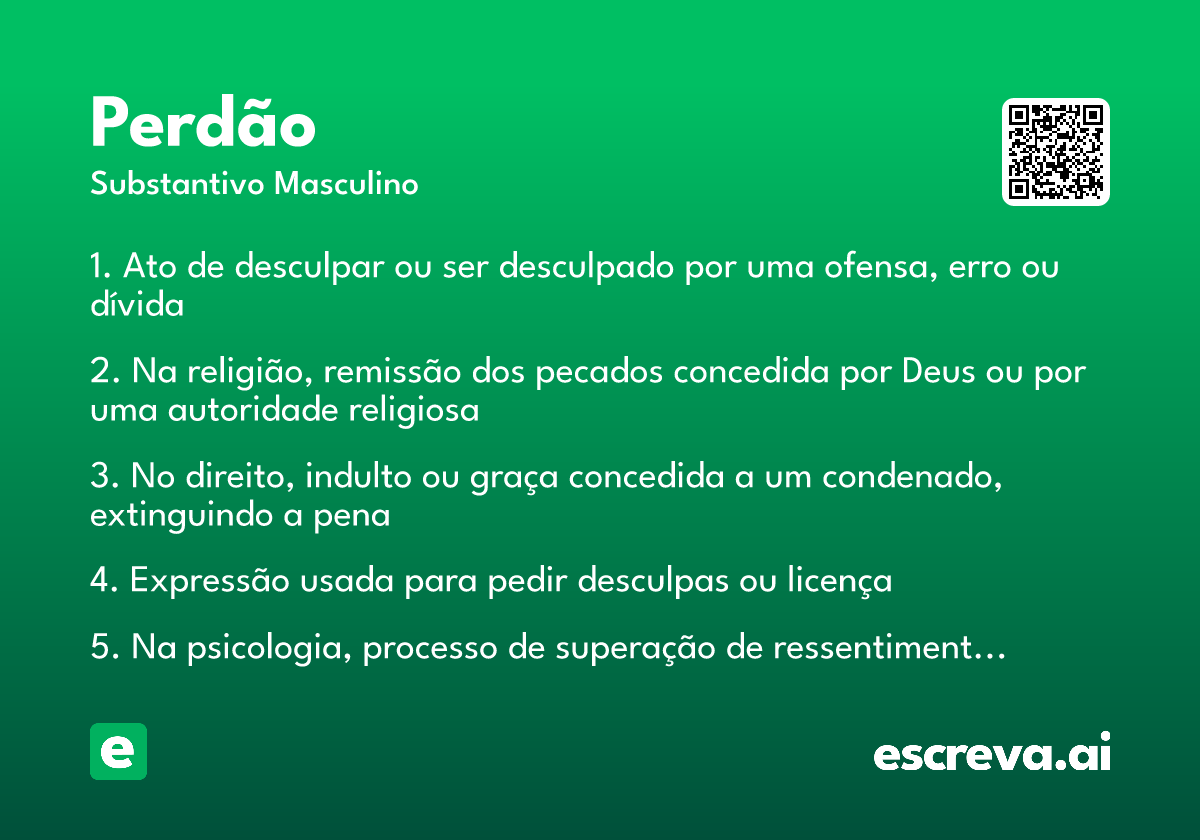 Perdão
Substantivo Masculino

1. Ato de desculpar ou ser desculpado por uma ofensa, erro ou dívida

2. Na religião, remissão dos pecados concedida por Deus ou por uma autoridade religiosa

3. No direito, indulto ou graça concedida a um condenado, extinguindo a pena

4. Expressão usada para pedir desculpas ou licença

5. Na psicologia, processo de superação de ressentiment…

e

escreva.ai